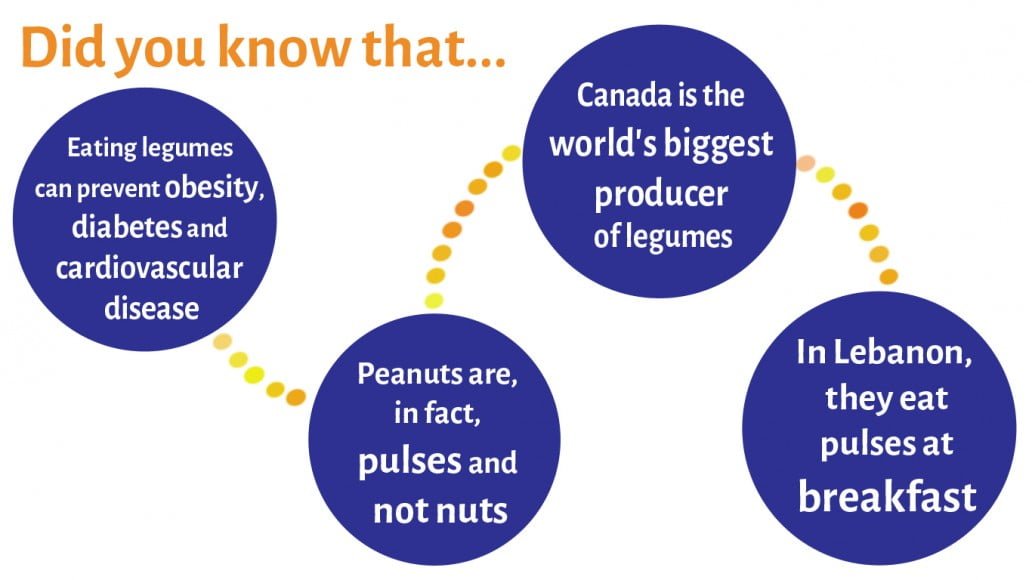 Did you know that...

Eating legumes can prevent obesity, diabetes and cardiovascular disease

Peanuts are, in fact, pulses and not nuts

Canada is the world's biggest producer of legumes

In Lebanon, they eat pulses at breakfast